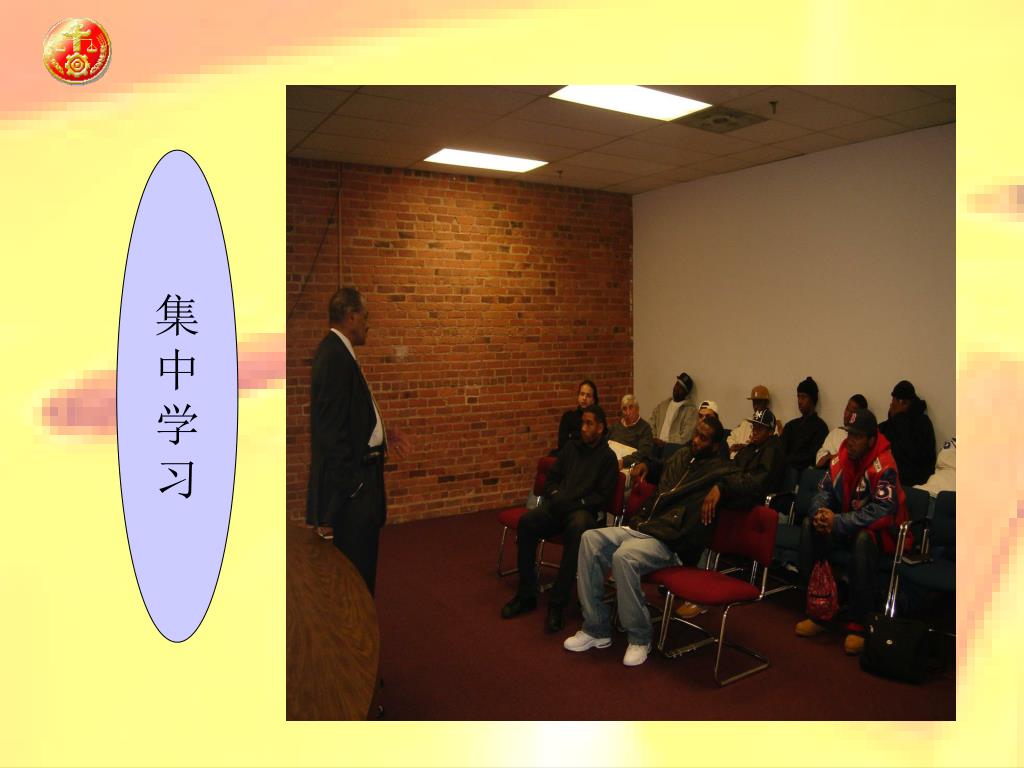 集中学习